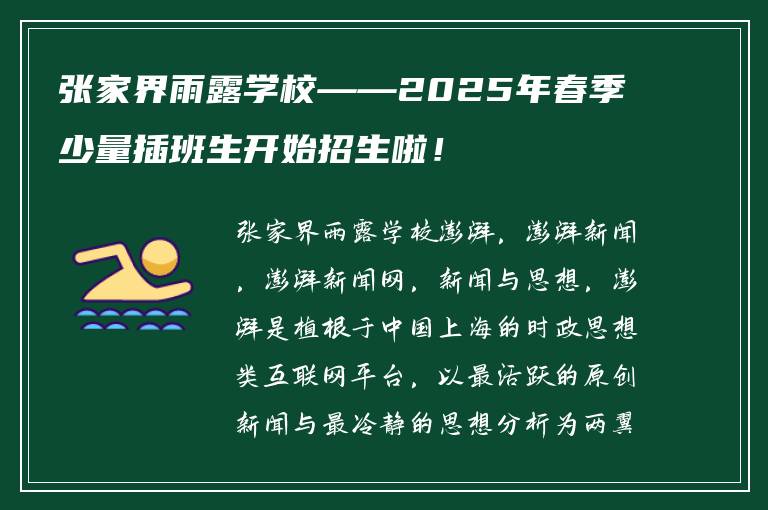 张家界雨露学校——2025年春季少量插班生开始招生啦！

张家界雨露学校澎湃，澎湃新闻，澎湃新闻网，新闻与思想，澎湃是植根于中国上海的时政思想类互联网平台，以最活跃的原创新闻与最冷静的思想分析为两翼